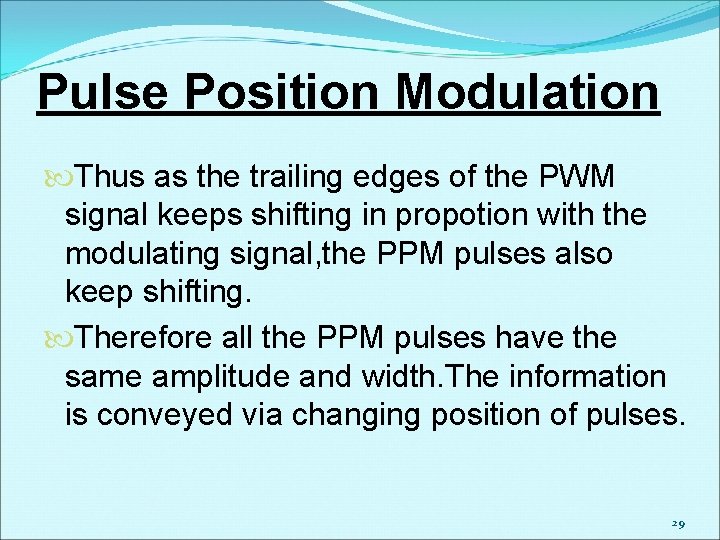 Pulse Position Modulation

Thus as the trailing edges of the PWM signal keeps shifting in propotion with the modulating signal,the PPM pulses also keep shifting.

Therefore all the PPM pulses have the same amplitude and width.The information is conveyed via changing position of pulses.

29